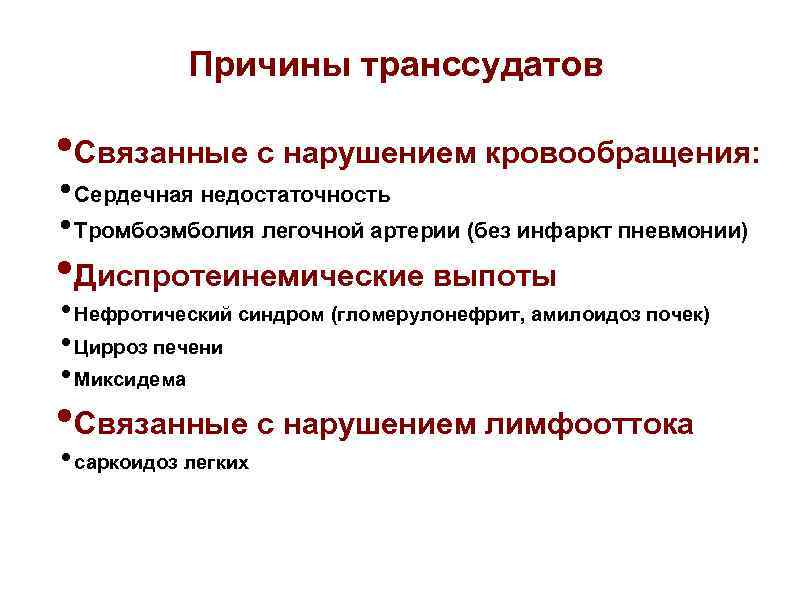 Причины транссудатов

•Связанные с нарушением кровообращения:
•Сердечная недостаточность
•Тромбоэмболия легочной артерии (без инфаркт пневмонии)

•Диспротеинемические выпоты
•Нефротический синдром (гломерулонефрит, амилоидоз почек)
•Цирроз печени
•Миксидема

•Связанные с нарушением лимфооттока
•саркоидоз легких